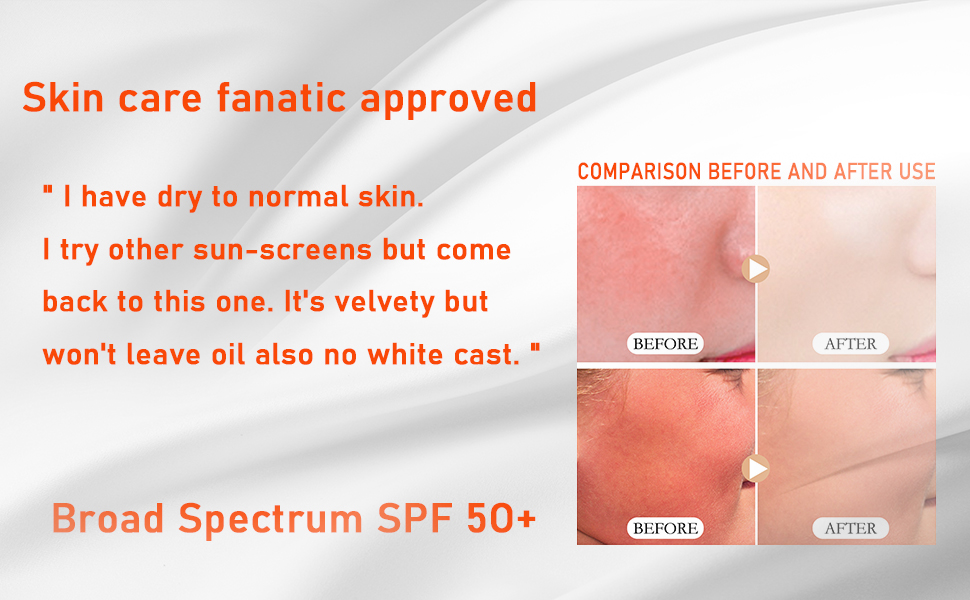 Skin care fanatic approved

" I have dry to normal skin. I try other sun-screens but come back to this one. It's velvety but won't leave oil also no white cast. "

Broad Spectrum SPF 50+

COMPARISON BEFORE AND AFTER USE

BEFORE

AFTER

BEFORE

AFTER